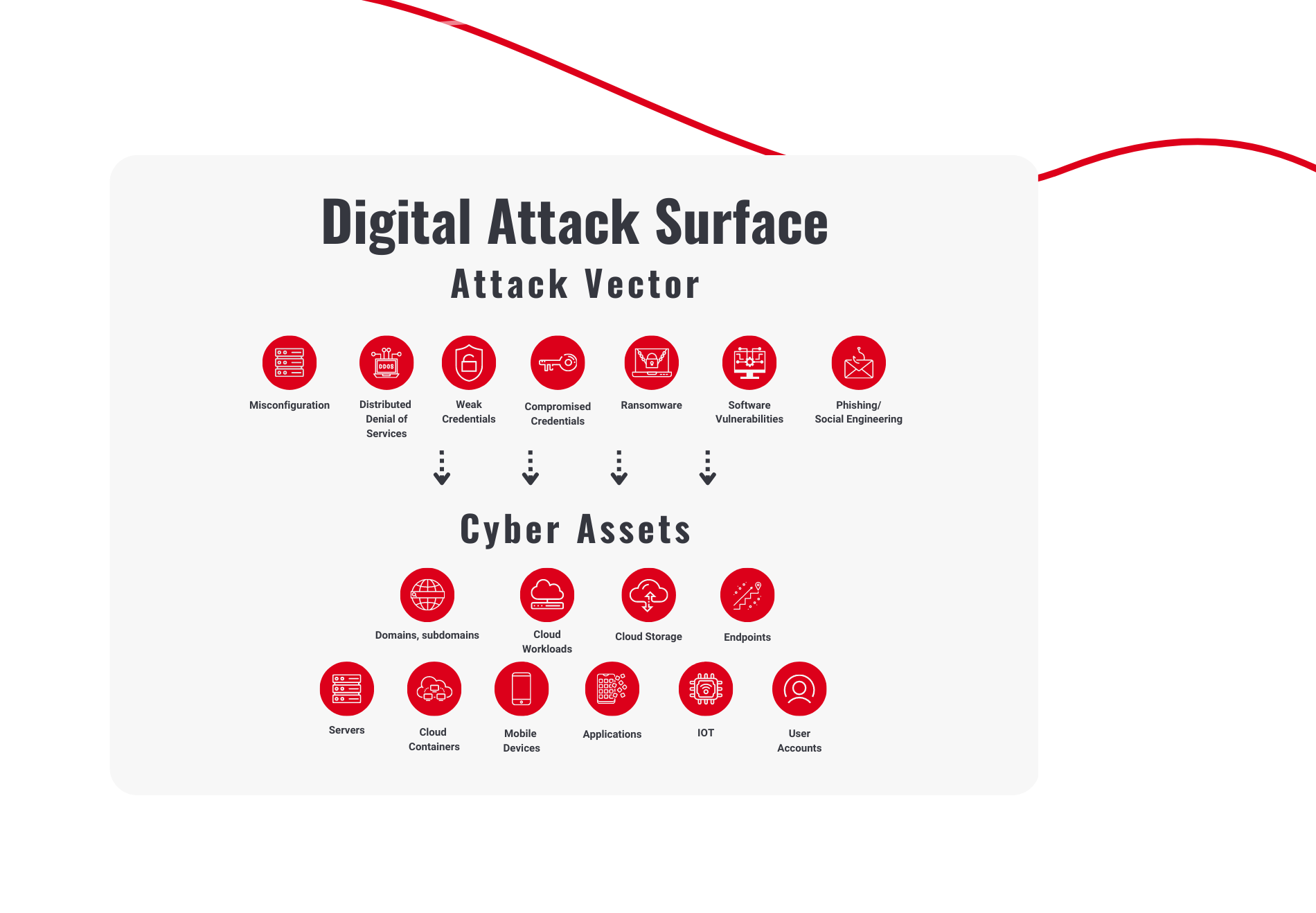 Digital Attack Surface

Attack Vector

DDOS

Misconfiguration

Distributed Denial of Services

Weak Credentials

Compromised Credentials

Ransomware

Software Vulnerabilities

Phishing/ Social Engineering

Cyber Assets

Domains, subdomains

Cloud Workloads

Cloud Storage

Endpoints

Servers

Cloud Containers

Mobile Devices

Applications

IOT

User Accounts